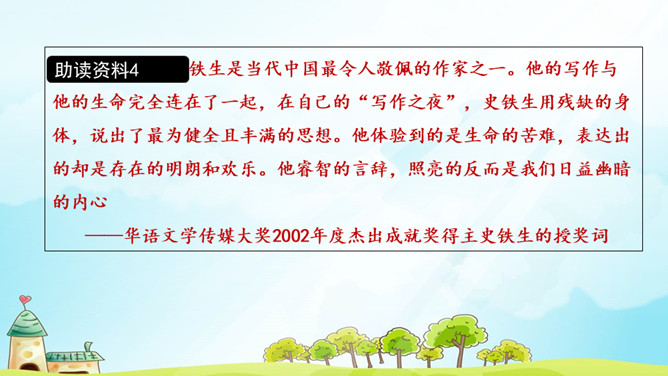 助读资料4

铁生是当代中国最令人敬佩的作家之一。他的写作与他的生命完全连在了一起，在自己的“写作之夜”，史铁生用残缺的身体，说出了最为健全且丰满的思想。他体验到的是生命的苦难，表达出的却是存在的明朗和欢乐。他睿智的言辞，照亮的反而是我们日益幽暗的内心

——华语文学传媒大奖2002年度杰出成就奖得主史铁生的授奖词